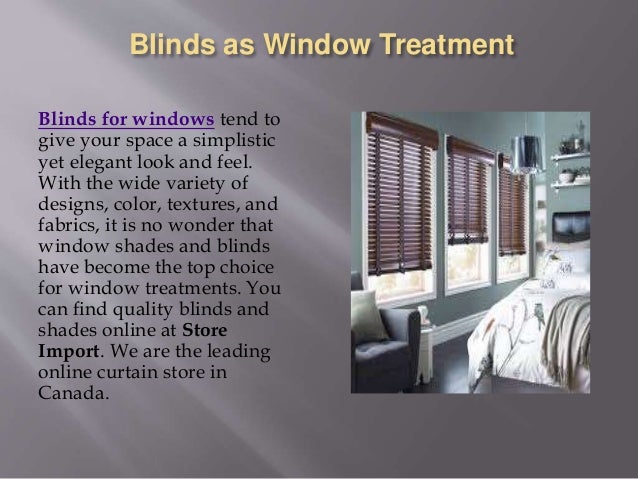 Blinds as Window Treatment

Blinds for windows tend to give your space a simplistic yet elegant look and feel. With the wide variety of designs, color, textures, and fabrics, it is no wonder that window shades and blinds have become the top choice for window treatments. You can find quality blinds and shades online at Store Import. We are the leading online curtain store in Canada.